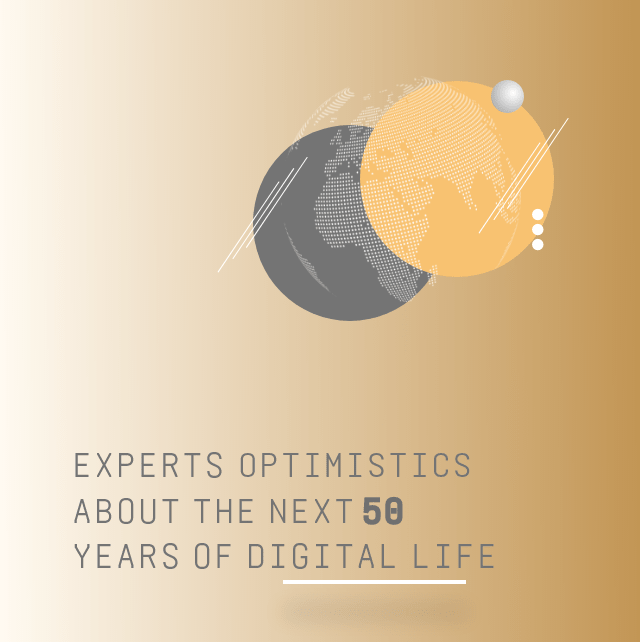 EXPERTS OPTIMISTICS ABOUT THE NEXT 50 YEARS OF DIGITAL LIFE